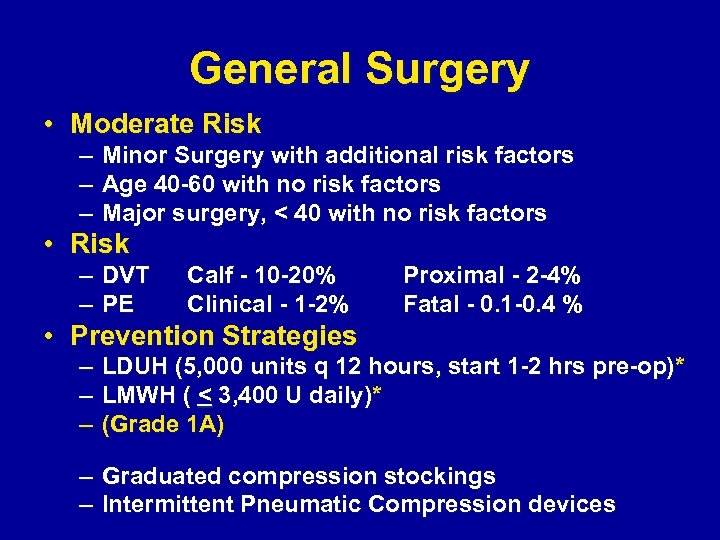 General Surgery

• Moderate Risk
– Minor Surgery with additional risk factors
– Age 40-60 with no risk factors
– Major surgery, < 40 with no risk factors

• Risk
– DVT Calf - 10-20% Proximal - 2-4%
– PE Clinical - 1-2% Fatal - 0.1-0.4 %

• Prevention Strategies
– LDUH (5,000 units q 12 hours, start 1-2 hrs pre-op)*
– LMWH ( $\leq$ 3,400 U daily)*
– (Grade 1A)

– Graduated compression stockings
– Intermittent Pneumatic Compression devices